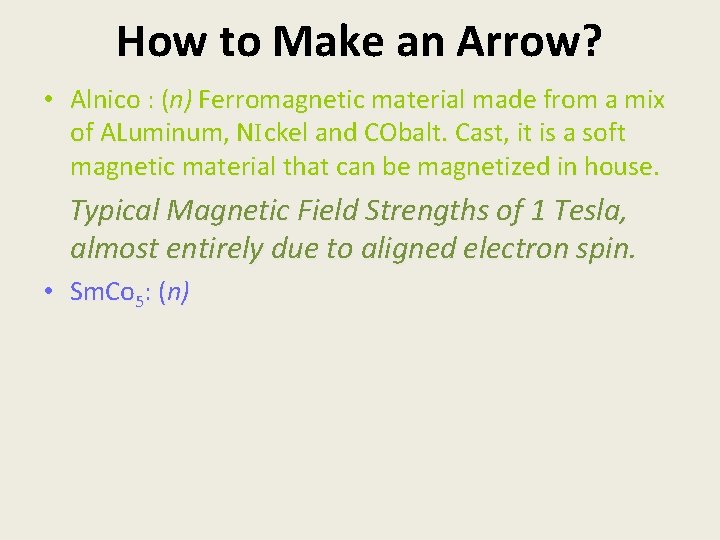 How to Make an Arrow?

• Alnico : (n) Ferromagnetic material made from a mix of ALuminum, NIckel and CObalt. Cast, it is a soft magnetic material that can be magnetized in house.

Typical Magnetic Field Strengths of 1 Tesla, almost entirely due to aligned electron spin.

• $SmCo_5$: (n)